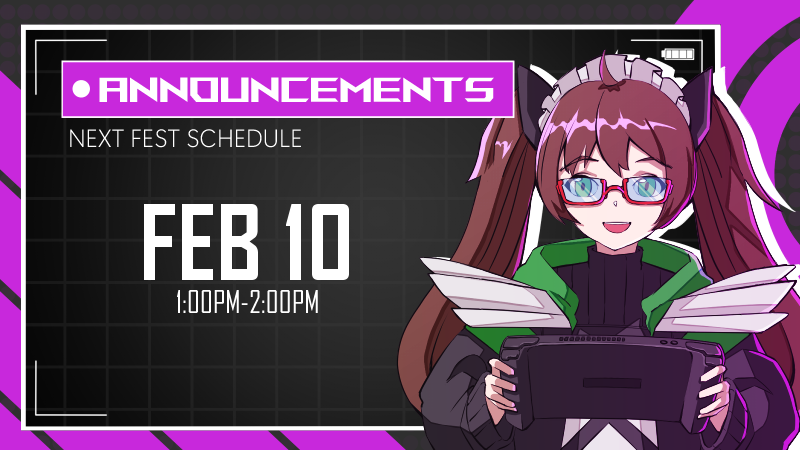 ANNOUNCEMENTS

NEXT FEST SCHEDULE

FEB 10

1:00PM-2:00PM